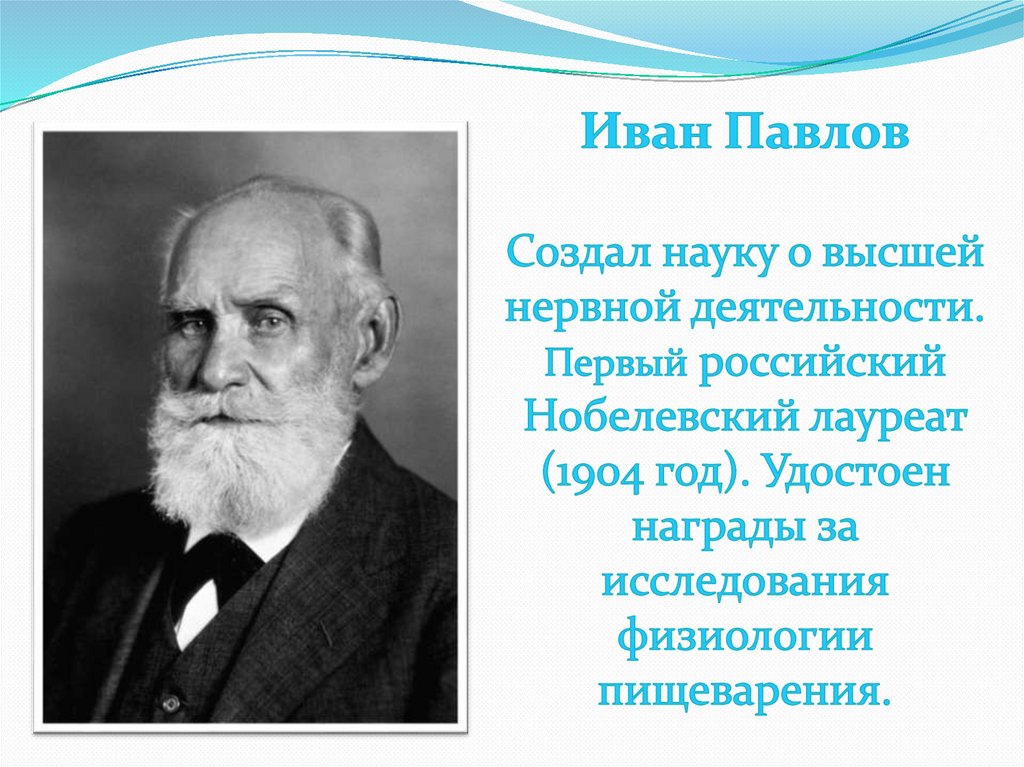 Иван Павлов

Создал науку о высшей нервной деятельности. Первый российский Нобелевский лауреат (1904 год). Удостоен награды за исследования физиологии пищеварения.